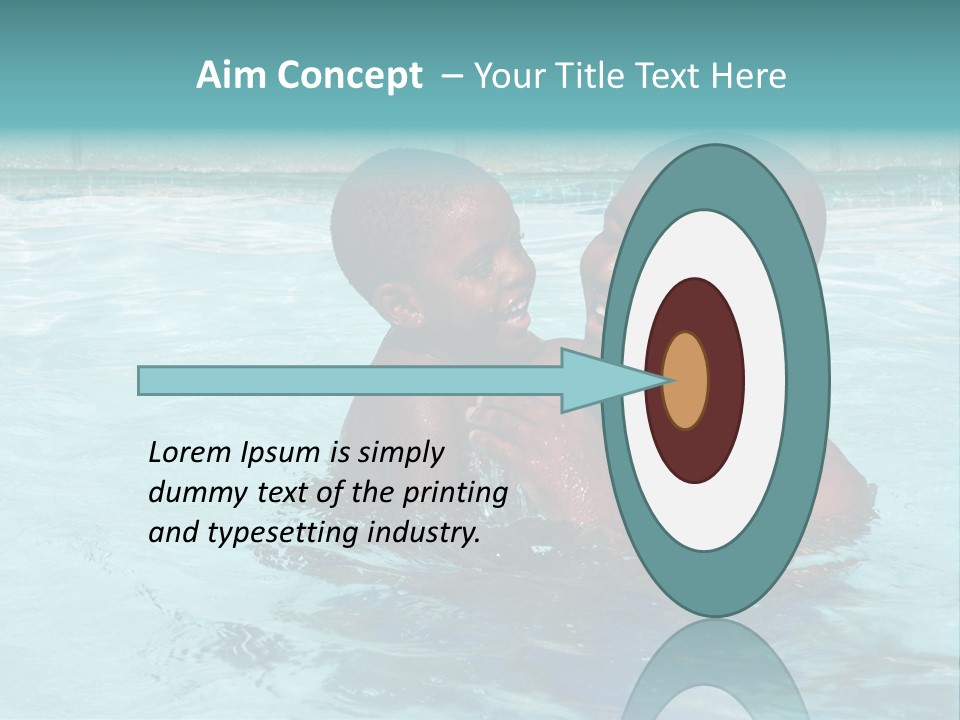 Aim Concept – Your Title Text Here

Lorem Ipsum is simply dummy text of the printing and typesetting industry.